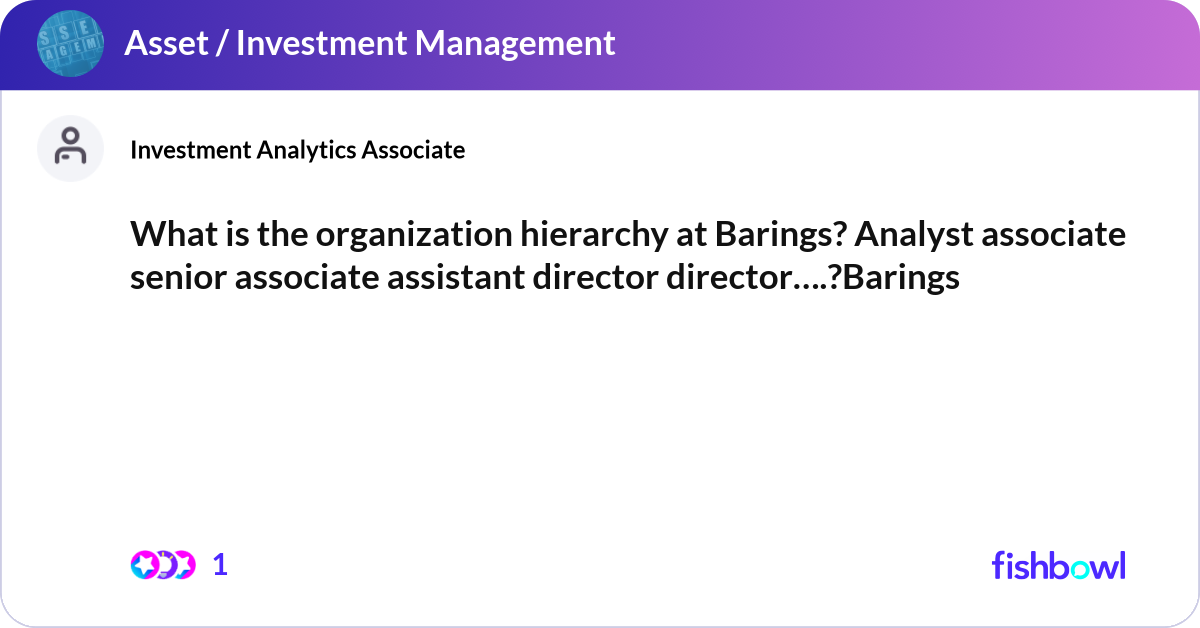 Asset / Investment Management

Investment Analytics Associate

What is the organization hierarchy at Barings? Analyst associate senior associate assistant director director….?Barings

1

fishbowl